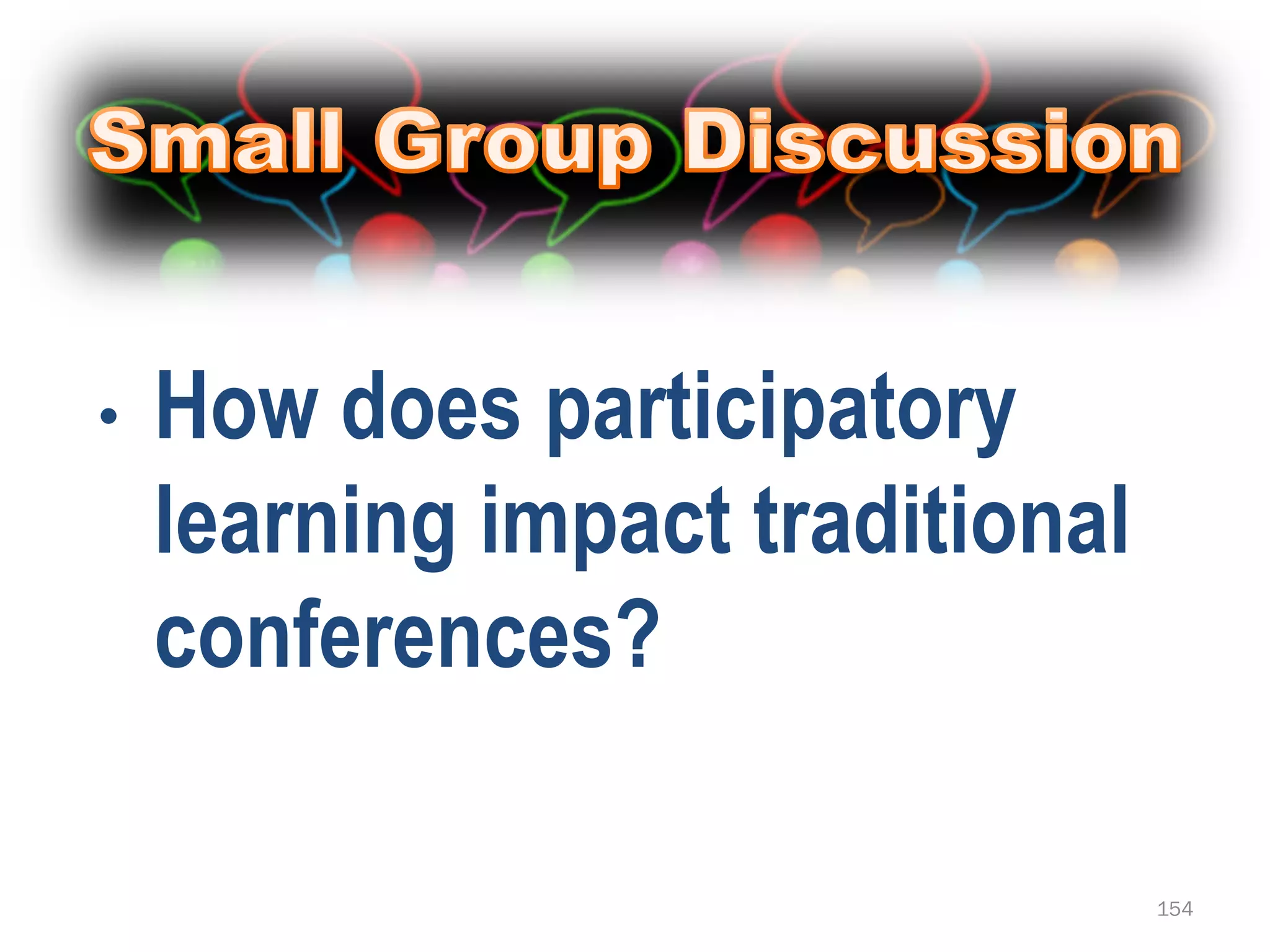 Small Group Discussion

• How does participatory learning impact traditional conferences?

154